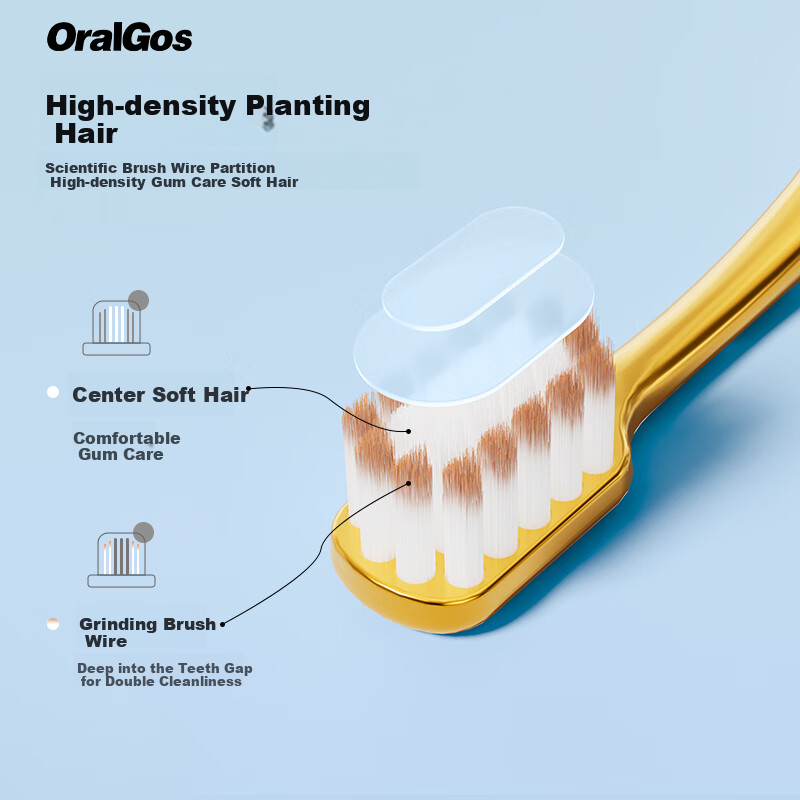 OralGos

High-density Planting Hair

Scientific Brush Wire Partition
High-density Gum Care Soft Hair

Center Soft Hair

Comfortable
Gum Care

Grinding Brush Wire

Deep into the Teeth Gap
for Double Cleanliness